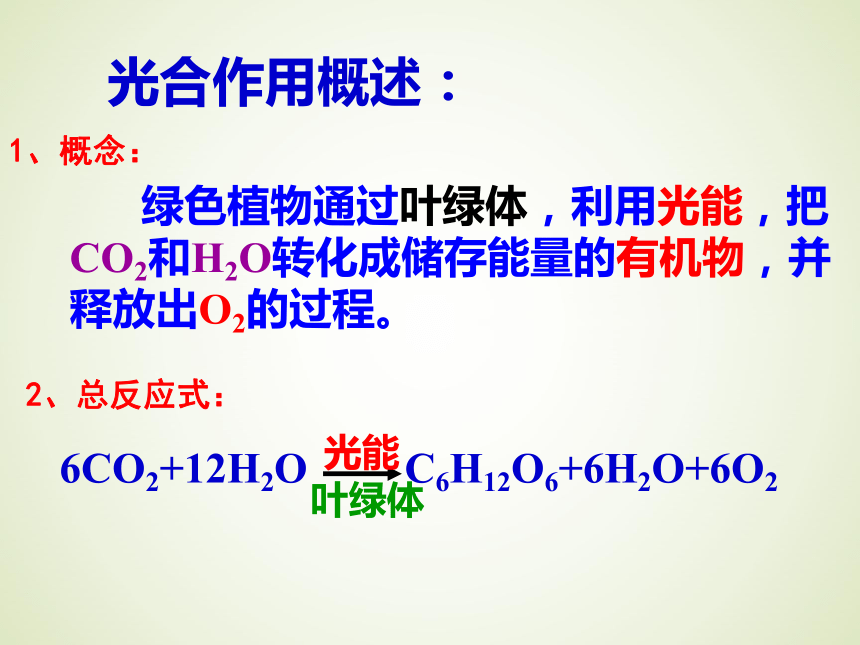 光合作用概述：

1、概念：

绿色植物通过叶绿体，利用光能，把$CO_2$和$H_2O$转化成储存能量的有机物，并释放出$O_2$的过程。

2、总反应式：

$6CO_2+12H_2O \xrightarrow[\text{叶绿体}]{\text{光能}} C_6H_{12}O_6+6H_2O+6O_2$